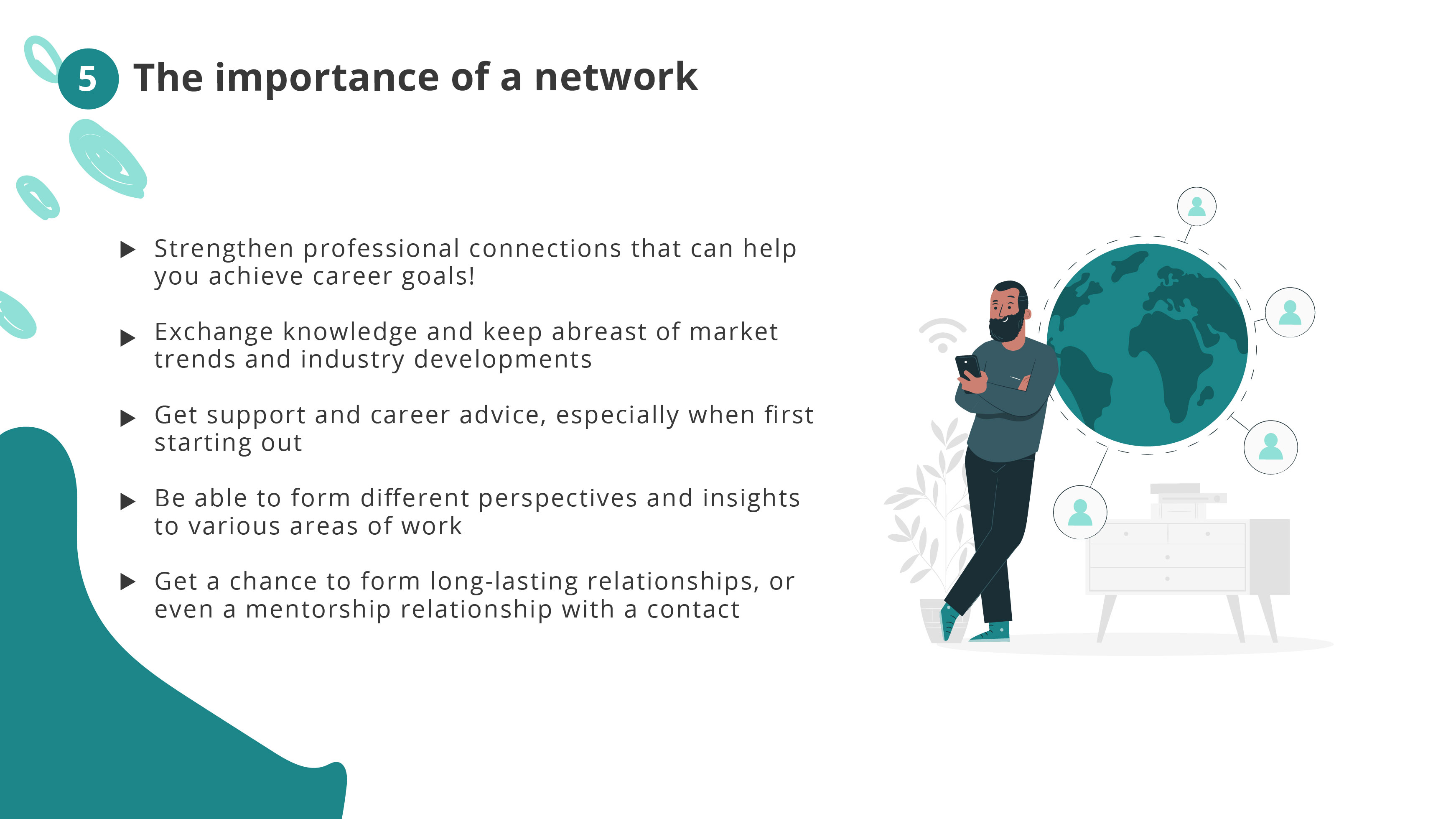 5 The importance of a network

▶ Strengthen professional connections that can help you achieve career goals!

▶ Exchange knowledge and keep abreast of market trends and industry developments

▶ Get support and career advice, especially when first starting out

▶ Be able to form different perspectives and insights to various areas of work

▶ Get a chance to form long-lasting relationships, or even a mentorship relationship with a contact